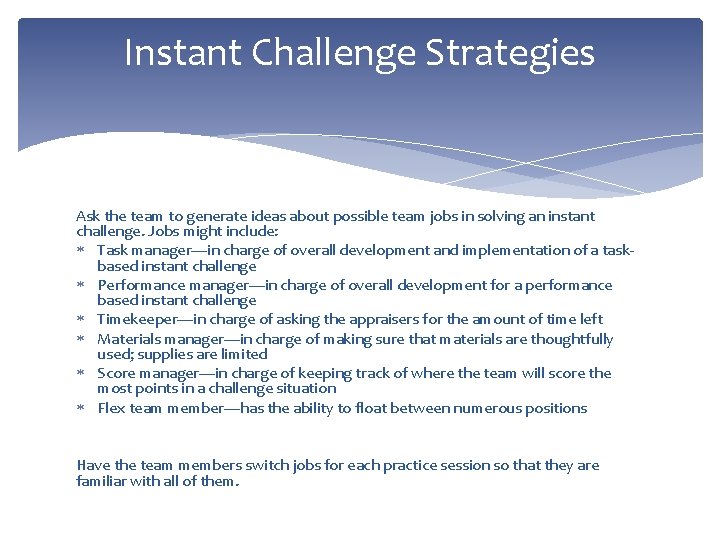 Instant Challenge Strategies

Ask the team to generate ideas about possible team jobs in solving an instant challenge. Jobs might include:

* Task manager—in charge of overall development and implementation of a task-based instant challenge
* Performance manager—in charge of overall development for a performance based instant challenge
* Timekeeper—in charge of asking the appraisers for the amount of time left
* Materials manager—in charge of making sure that materials are thoughtfully used; supplies are limited
* Score manager—in charge of keeping track of where the team will score the most points in a challenge situation
* Flex team member—has the ability to float between numerous positions

Have the team members switch jobs for each practice session so that they are familiar with all of them.